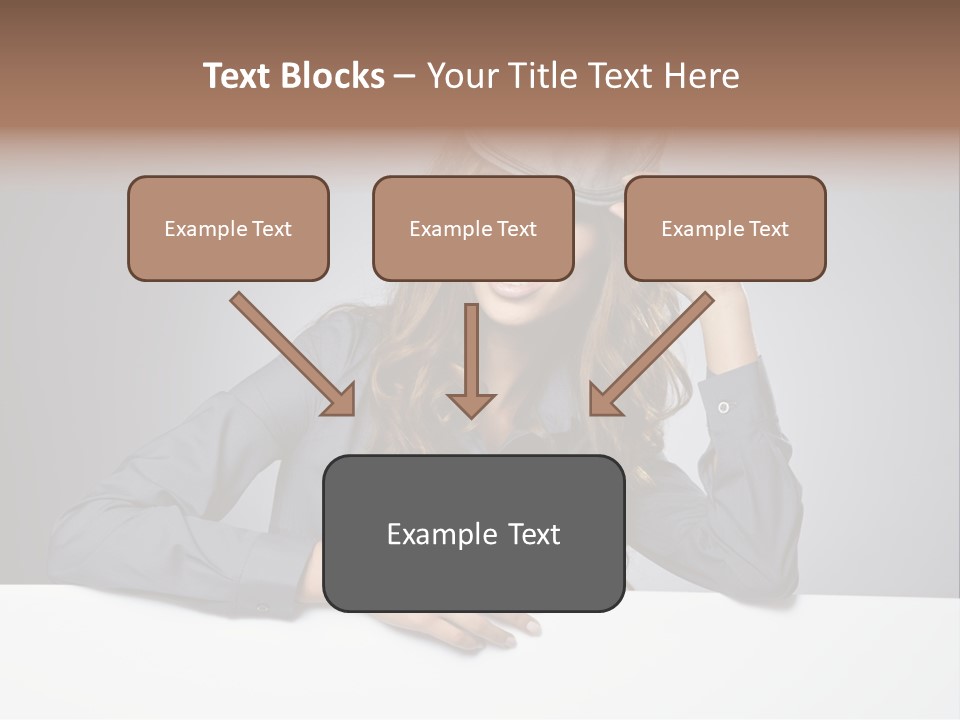 Text Blocks – Your Title Text Here

Example Text

Example Text

Example Text

Example Text